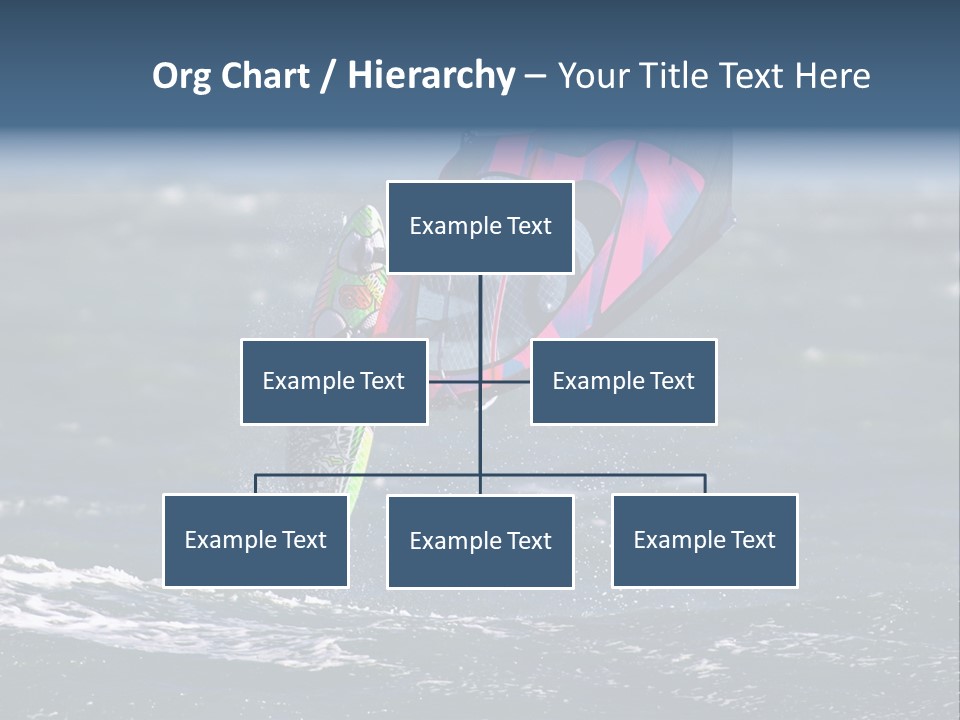 Org Chart / Hierarchy – Your Title Text Here

Example Text

Example Text

Example Text

Example Text

Example Text

Example Text